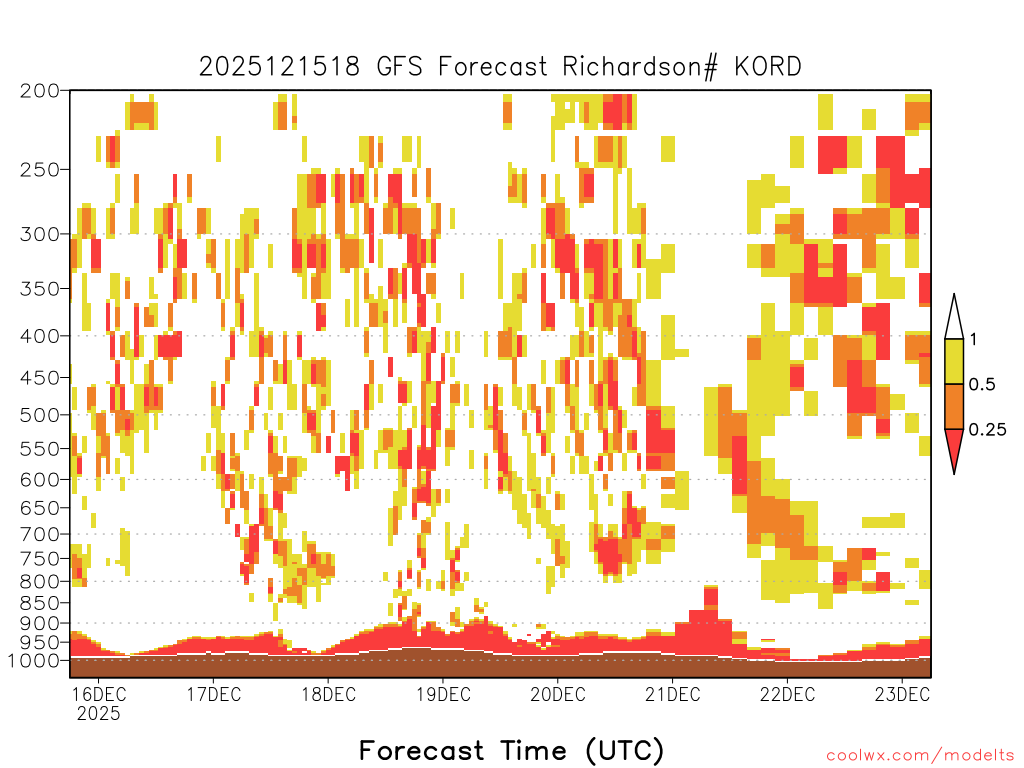 2025121518 GFS Forecast Richardson# KORD

200
250
300
350
400
450
500
550
600
650
700
750
800
850
900
950
1000

1
0.5
0.25

16DEC 2025
17DEC
18DEC
19DEC
20DEC
21DEC
22DEC
23DEC

Forecast Time (UTC)

coolwx.com/modelts